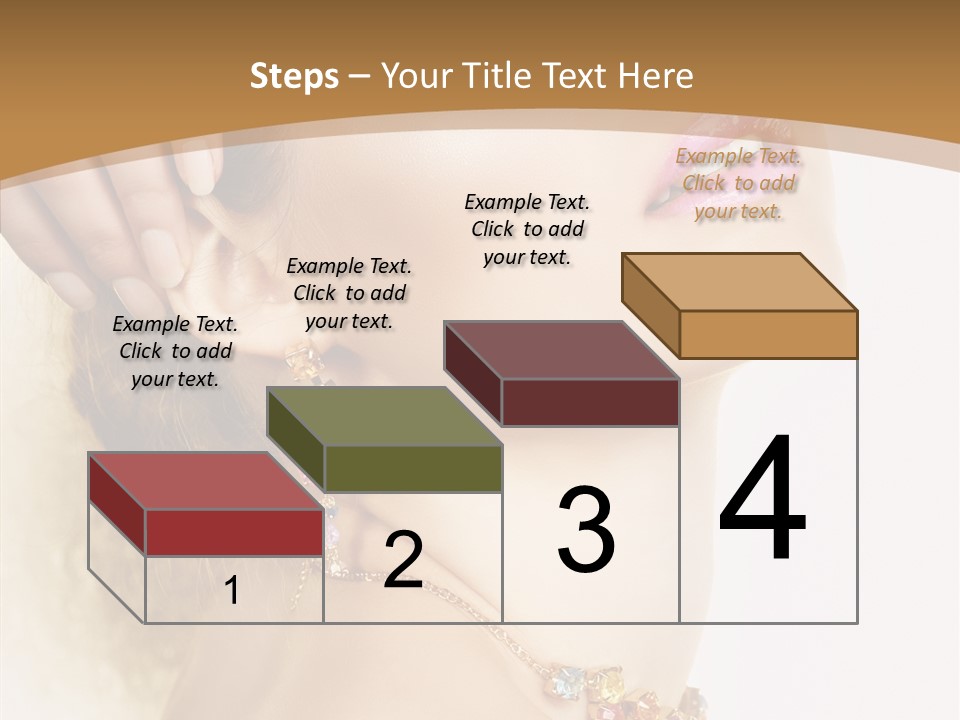 Steps – Your Title Text Here

Example Text. Click to add your text.

Example Text. Click to add your text.

Example Text. Click to add your text.

Example Text. Click to add your text.

1

2

3

4